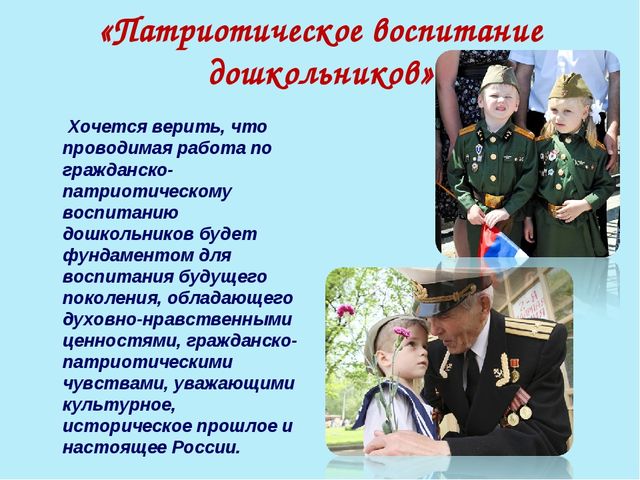 «Патриотическое воспитание дошкольников»

Хочется верить, что проводимая работа по гражданско-патриотическому воспитанию дошкольников будет фундаментом для воспитания будущего поколения, обладающего духовно-нравственными ценностями, гражданско-патриотическими чувствами, уважающими культурное, историческое прошлое и настоящее России.